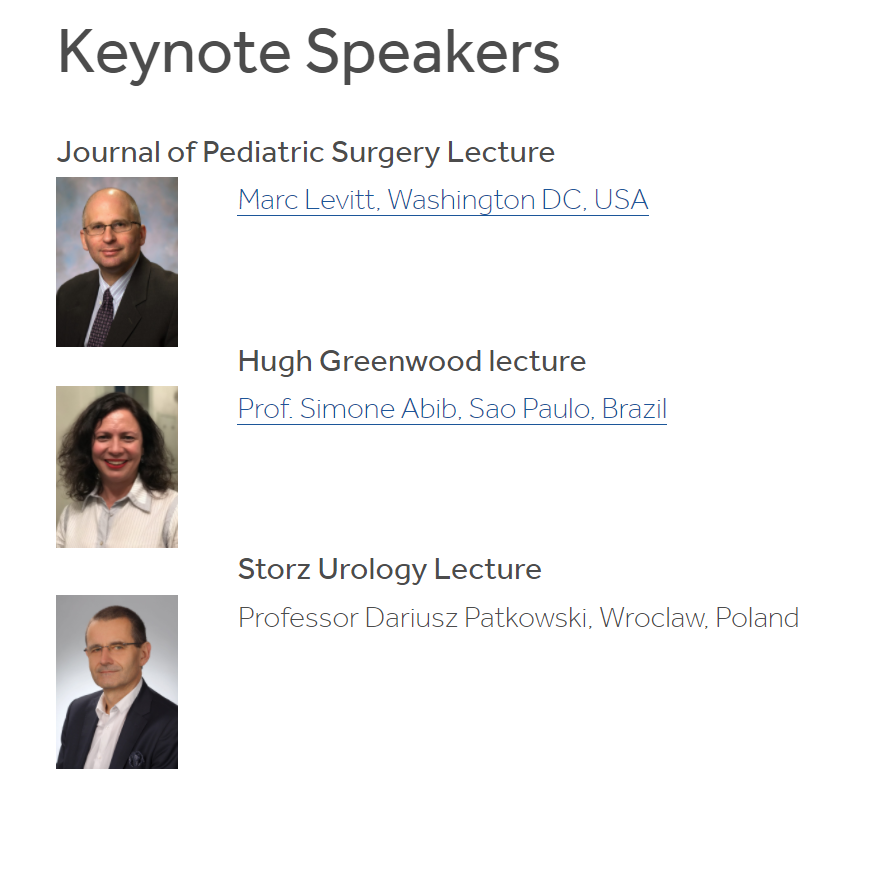 Keynote Speakers

Journal of Pediatric Surgery Lecture

Marc Levitt, Washington DC, USA

Hugh Greenwood lecture

Prof. Simone Abib, Sao Paulo, Brazil

Storz Urology Lecture

Professor Dariusz Patkowski, Wroclaw, Poland